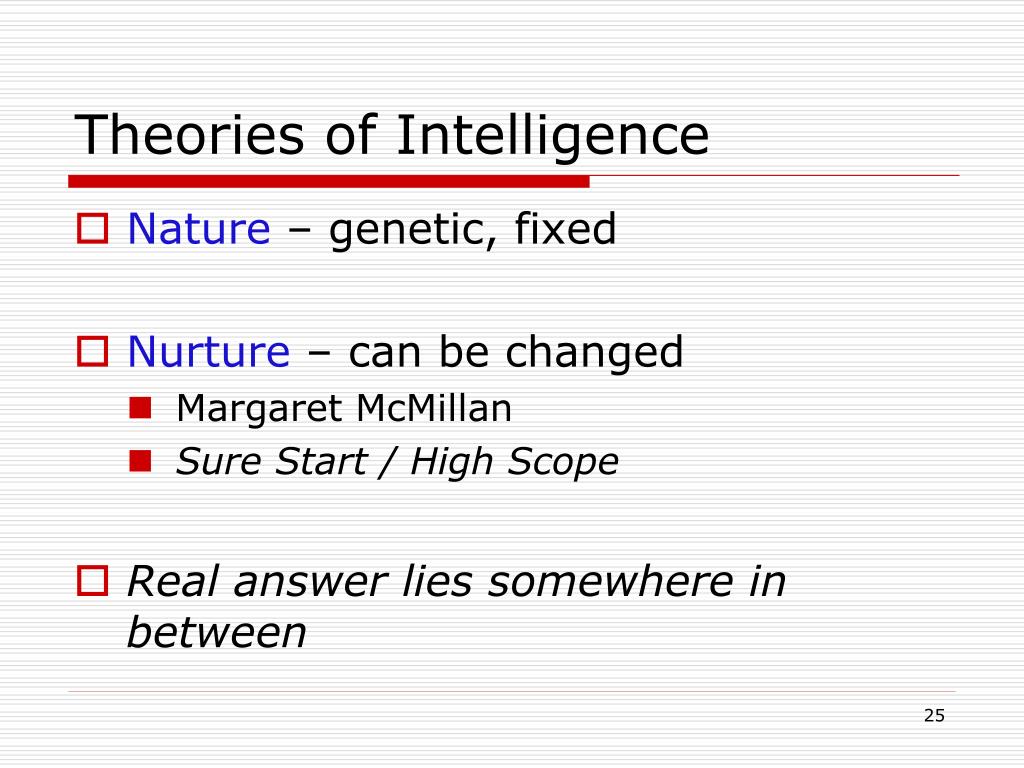 Theories of Intelligence

Nature – genetic, fixed

Nurture – can be changed

Margaret McMillan

Sure Start / High Scope

Real answer lies somewhere in between

25